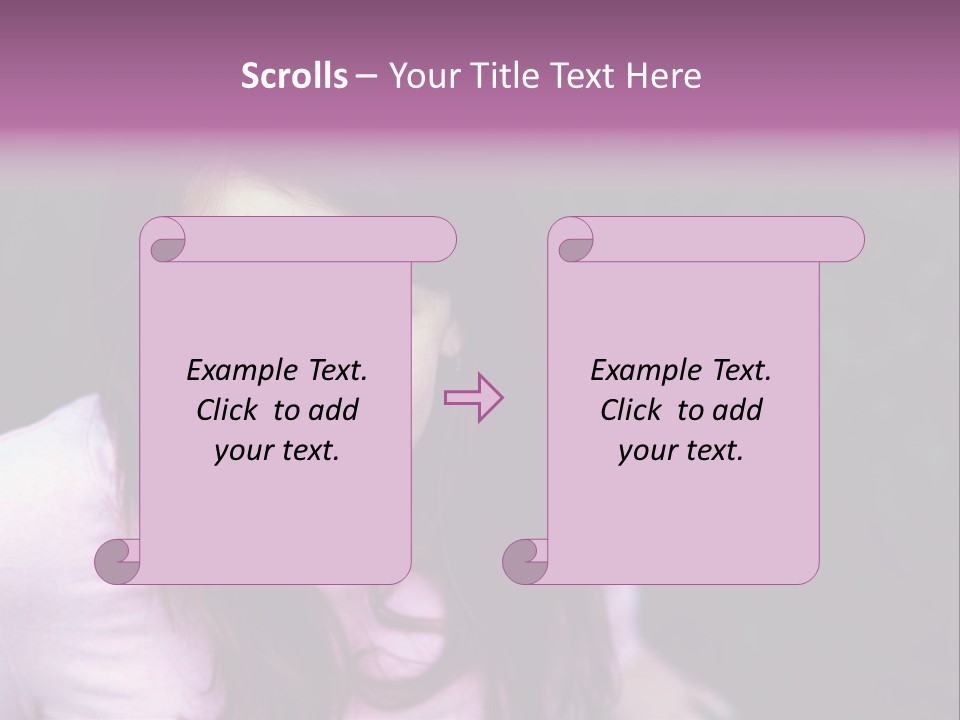 Scrolls – Your Title Text Here

Example Text. Click to add your text.

Example Text. Click to add your text.